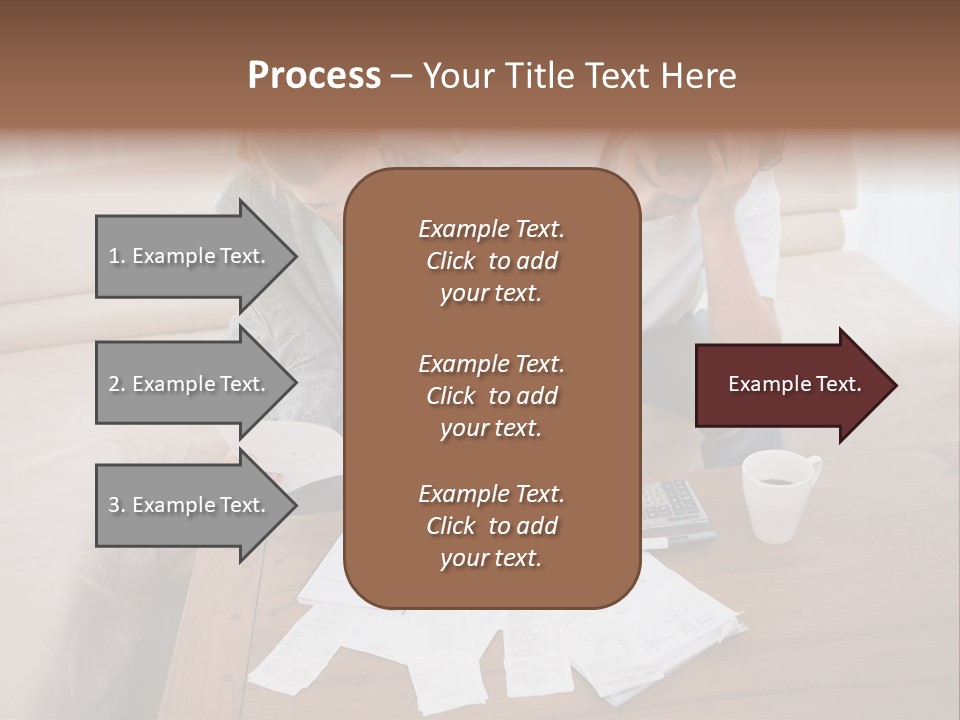 Process – Your Title Text Here

1. Example Text.

2. Example Text.

3. Example Text.

Example Text. Click to add your text.

Example Text. Click to add your text.

Example Text. Click to add your text.

Example Text.